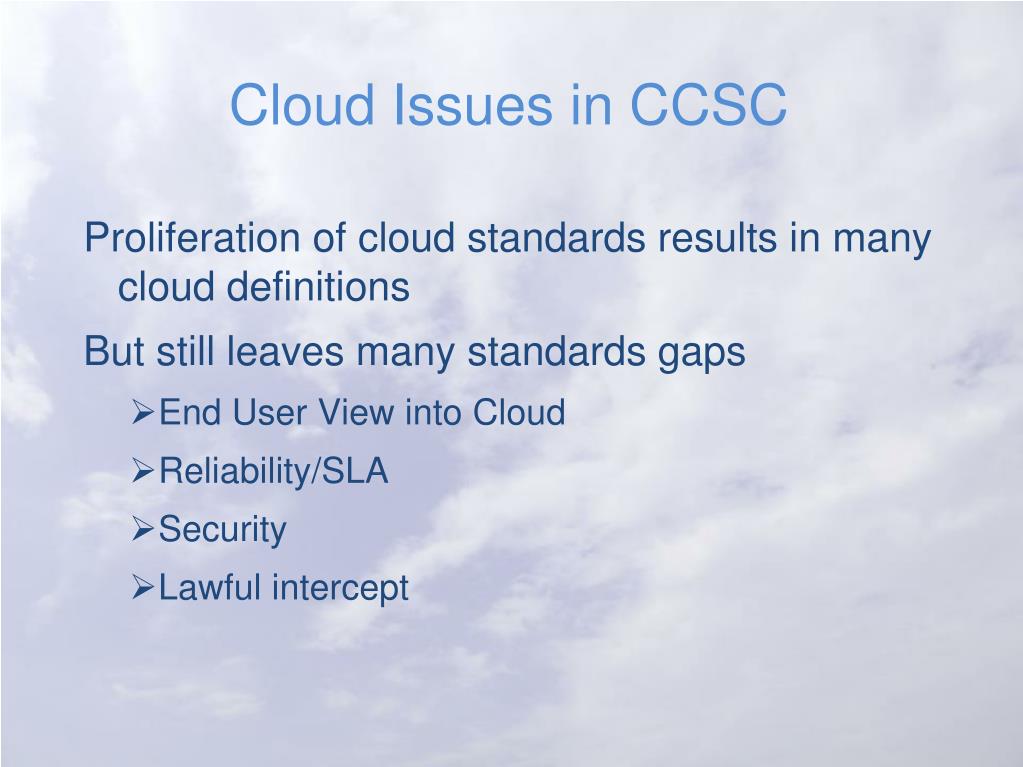 Cloud Issues in CCSC

Proliferation of cloud standards results in many cloud definitions

But still leaves many standards gaps

➢End User View into Cloud

➢Reliability/SLA

➢Security

➢Lawful intercept